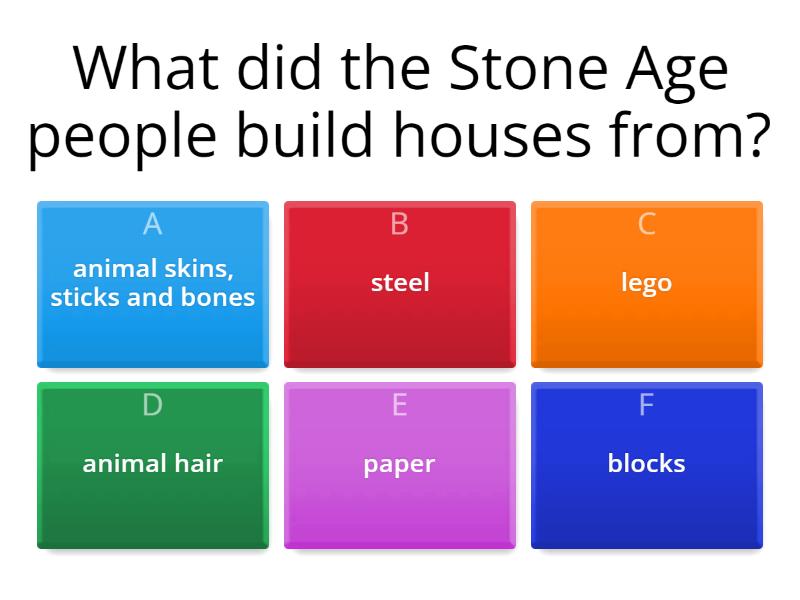 What did the Stone Age people build houses from?

A
animal skins, sticks and bones

B
steel

C
lego

D
animal hair

E
paper

F
blocks